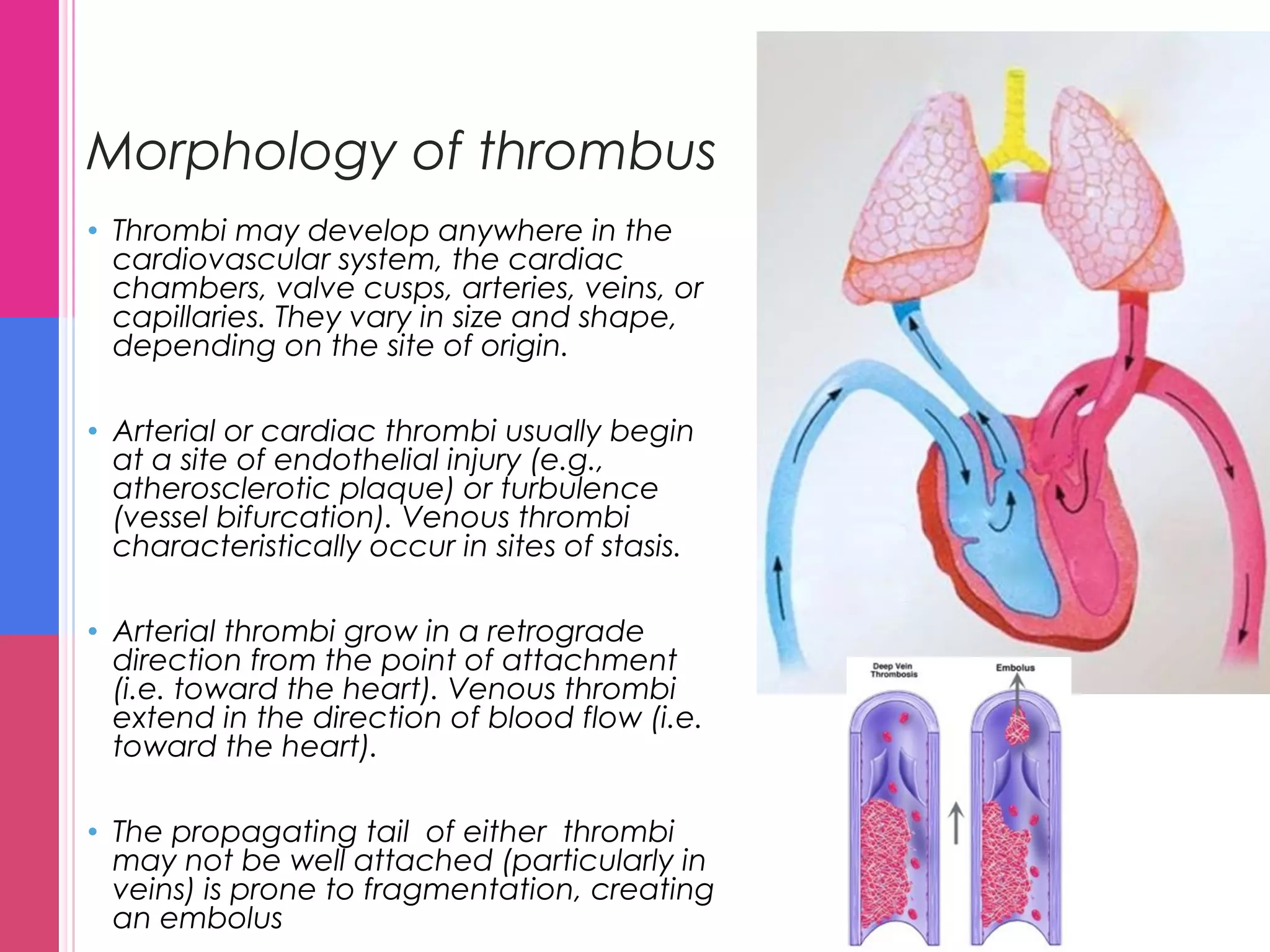 Morphology of thrombus

• Thrombi may develop anywhere in the cardiovascular system, the cardiac chambers, valve cusps, arteries, veins, or capillaries. They vary in size and shape, depending on the site of origin.

• Arterial or cardiac thrombi usually begin at a site of endothelial injury (e.g., atherosclerotic plaque) or turbulence (vessel bifurcation). Venous thrombi characteristically occur in sites of stasis.

• Arterial thrombi grow in a retrograde direction from the point of attachment (i.e. toward the heart). Venous thrombi extend in the direction of blood flow (i.e. toward the heart).

• The propagating tail of either thrombi may not be well attached (particularly in veins) is prone to fragmentation, creating an embolus

Deep Vein Thrombosis

Embolus